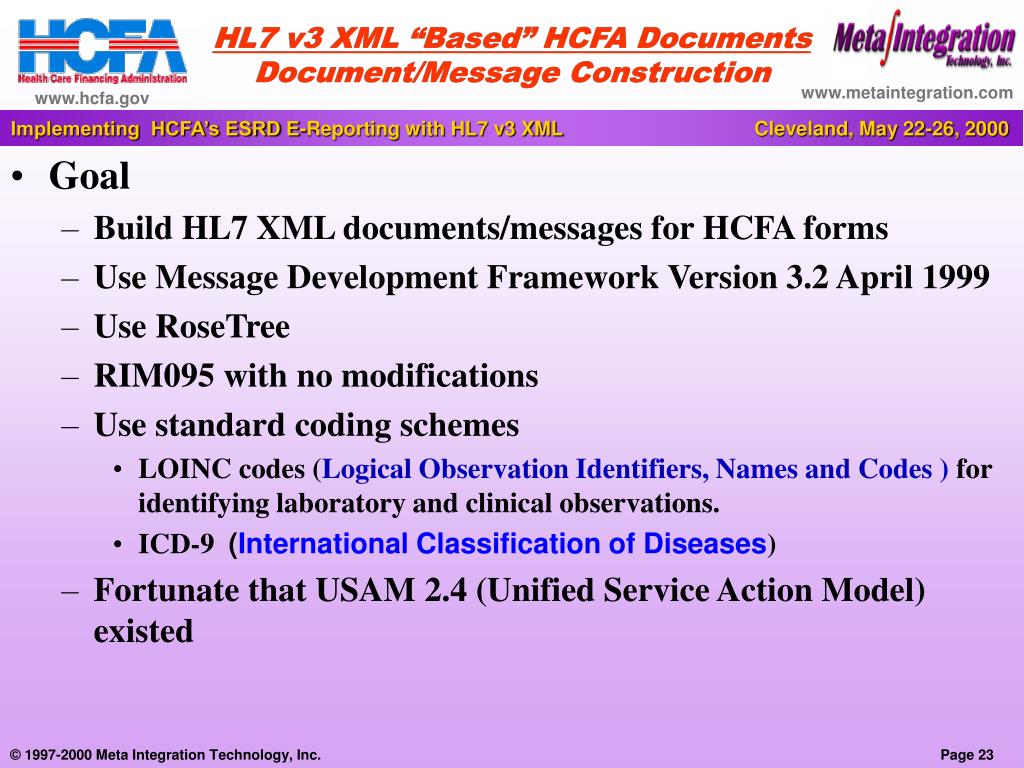 HCFA
Health Care Financing Administration
www.hcfa.gov

HL7 v3 XML “Based” HCFA Documents
Document/Message Construction

Meta Integration Technology, Inc.
www.metaintegration.com

Implementing HCFA's ESRD E-Reporting with HL7 v3 XML

Cleveland, May 22-26, 2000

• Goal
– Build HL7 XML documents/messages for HCFA forms
– Use Message Development Framework Version 3.2 April 1999
– Use RoseTree
– RIM095 with no modifications
– Use standard coding schemes
• LOINC codes (Logical Observation Identifiers, Names and Codes ) for identifying laboratory and clinical observations.
• ICD-9 (International Classification of Diseases)
– Fortunate that USAM 2.4 (Unified Service Action Model) existed

© 1997-2000 Meta Integration Technology, Inc.

Page 23